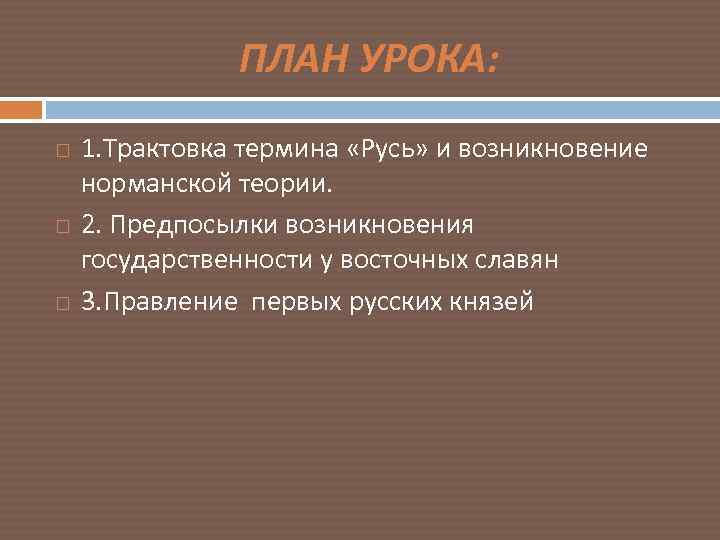 ПЛАН УРОКА:

1.Трактовка термина «Русь» и возникновение норманской теории.

2. Предпосылки возникновения государственности у восточных славян

3.Правление первых русских князей